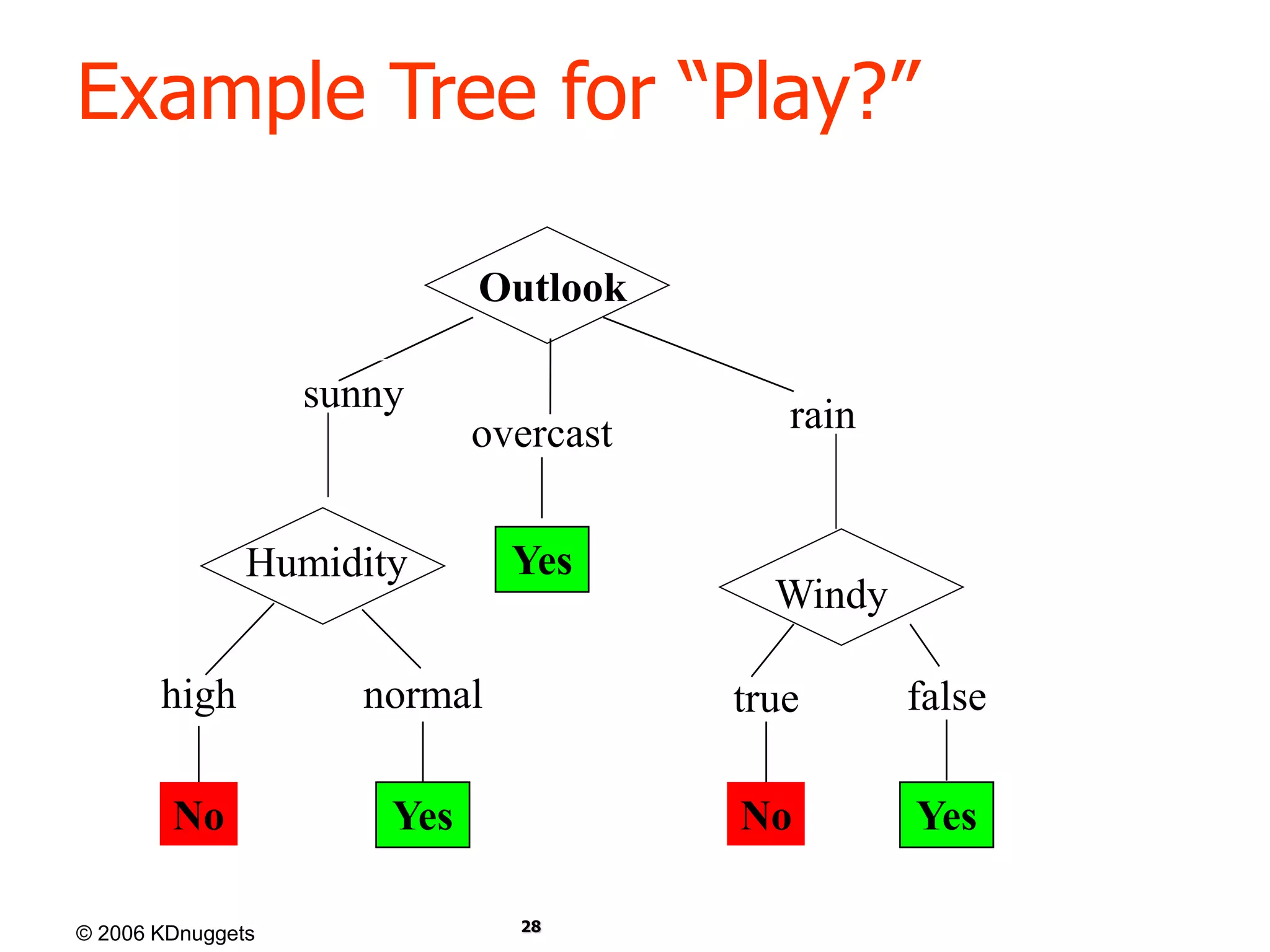 Example Tree for “Play?”

Outlook

sunny

overcast

rain

Humidity

Yes

Windy

high

normal

true

false

No

Yes

No

Yes

© 2006 KDnuggets

28